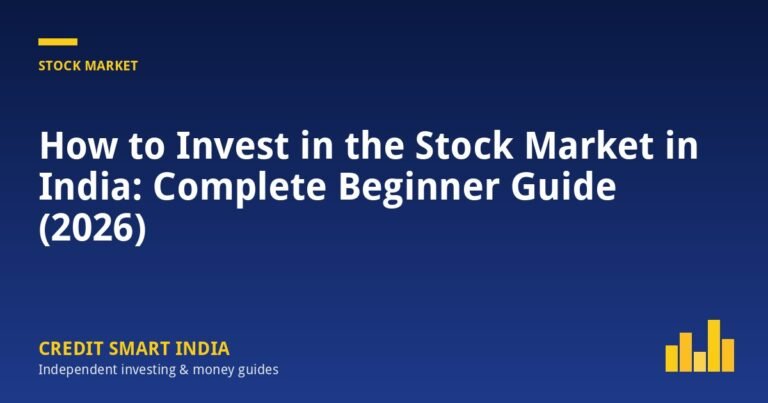 STOCK MARKET

How to Invest in the Stock Market in India: Complete Beginner Guide (2026)

CREDIT SMART INDIA
Independent investing & money guides